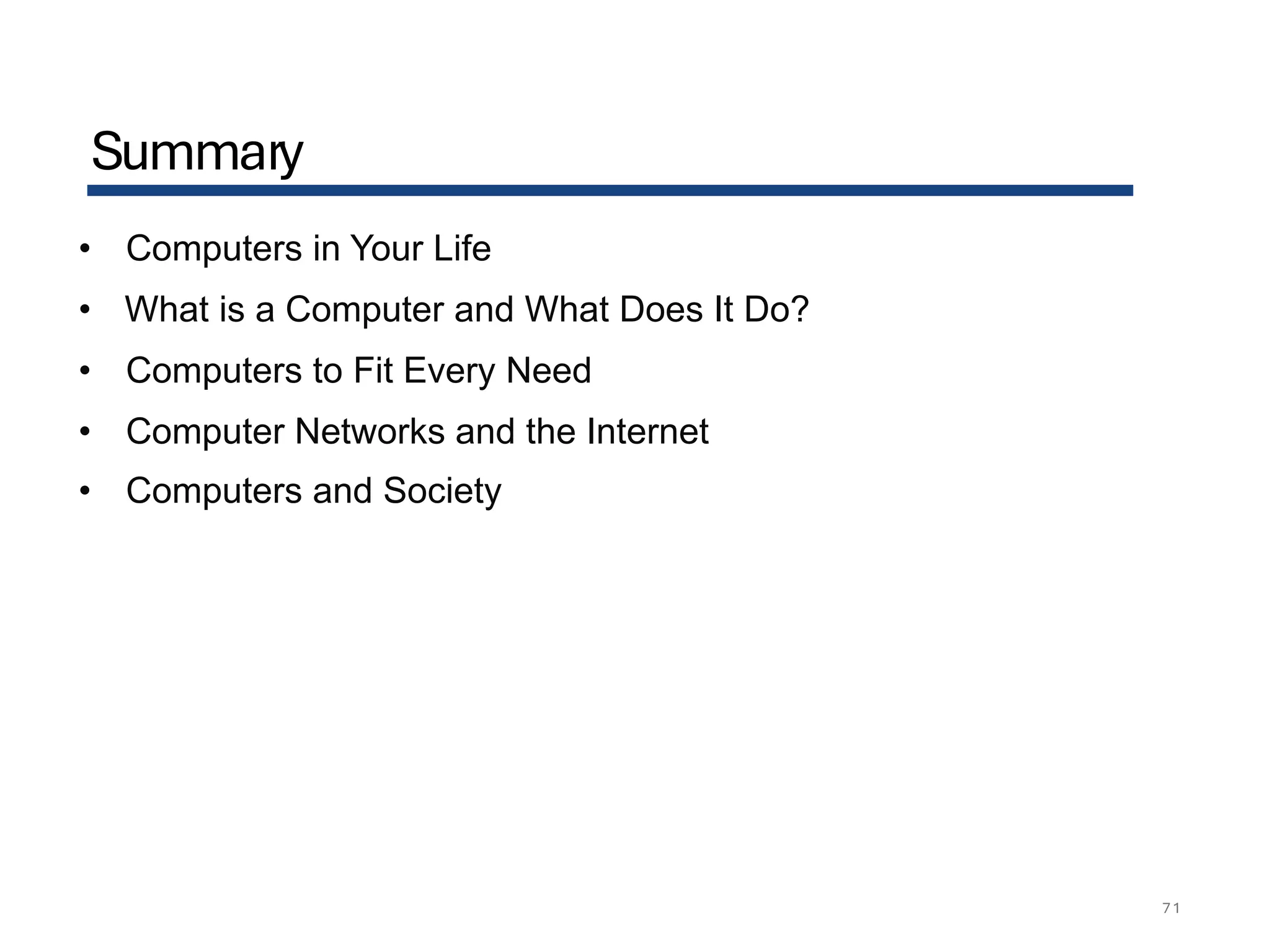 Summary

• Computers in Your Life
• What is a Computer and What Does It Do?
• Computers to Fit Every Need
• Computer Networks and the Internet
• Computers and Society

71